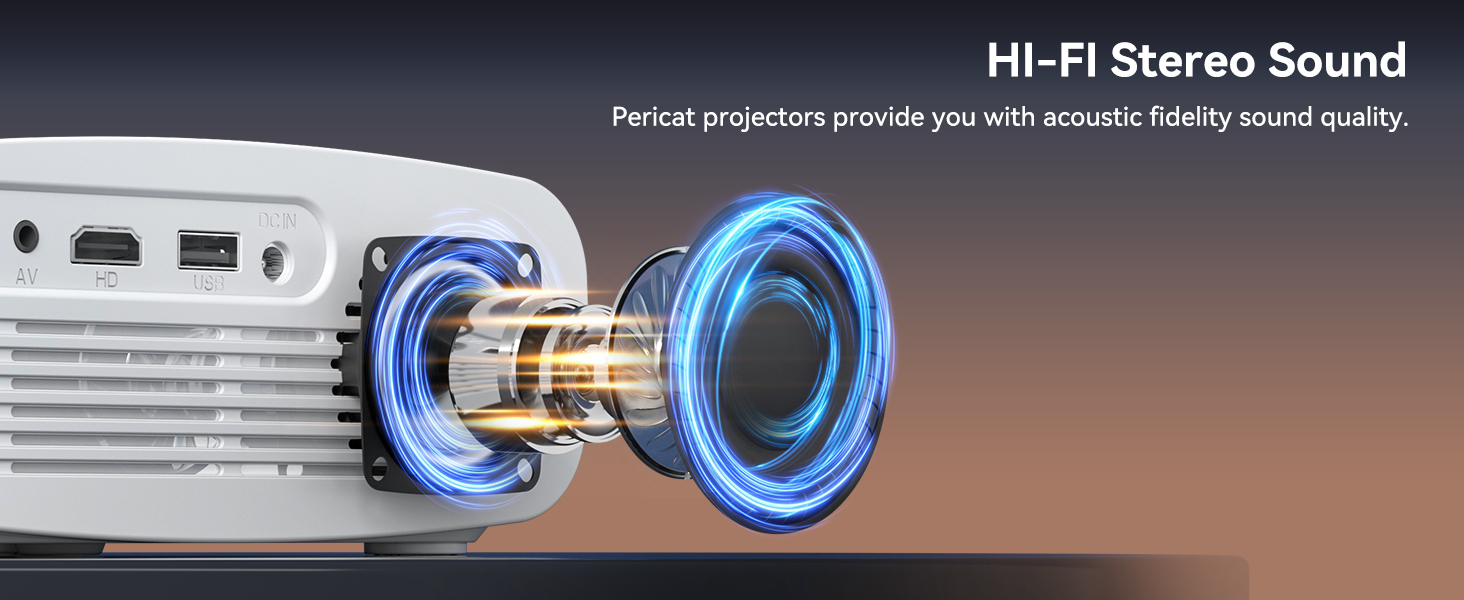 HI-FI Stereo Sound

Pericat projectors provide you with acoustic fidelity sound quality.

AV HD USB DC IN